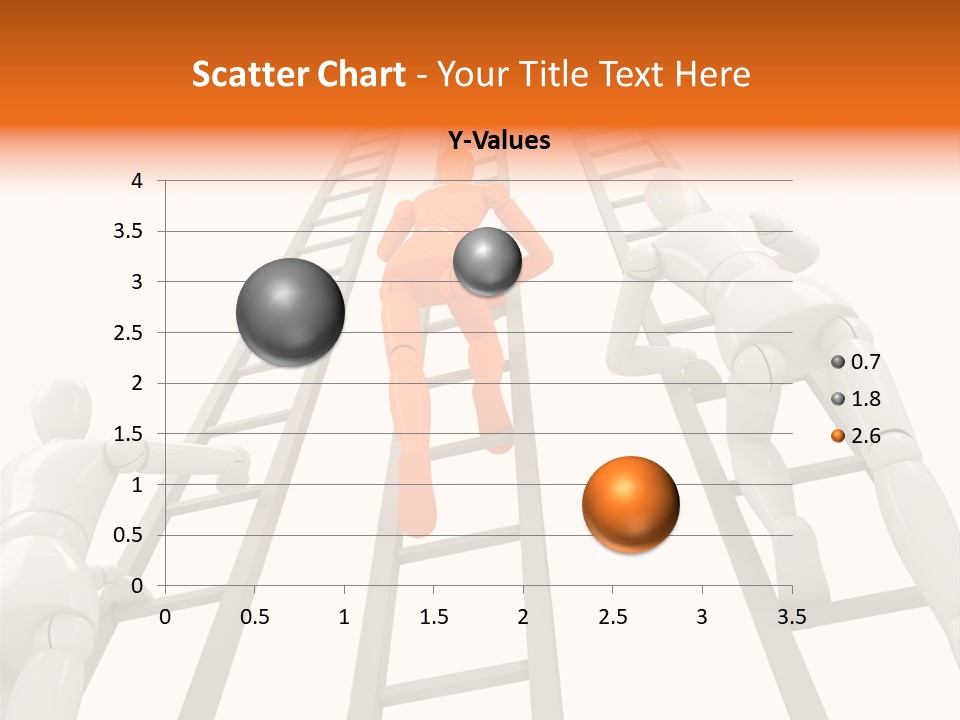 Scatter Chart - Your Title Text Here

Y-Values

4
3.5
3
2.5
2
1.5
1
0.5
0

0 0.5 1 1.5 2 2.5 3 3.5

0.7
1.8
2.6